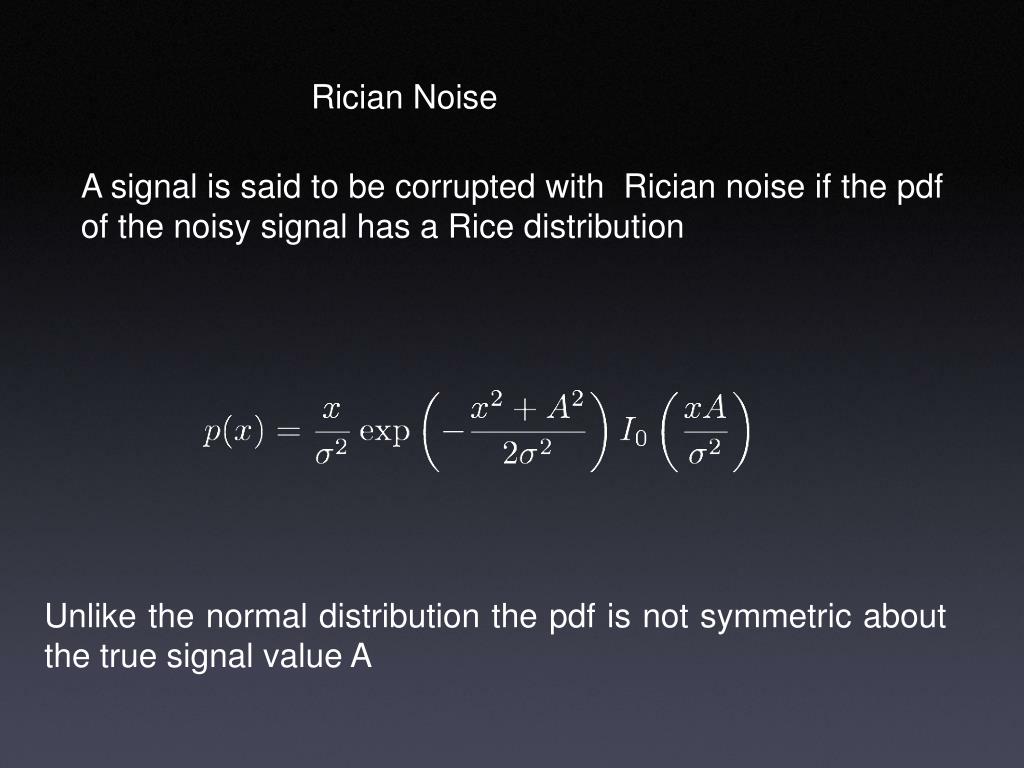 Rician Noise

A signal is said to be corrupted with Rician noise if the pdf of the noisy signal has a Rice distribution

$p(x) = \frac{x}{\sigma^2} \exp\left(-\frac{x^2 + A^2}{2\sigma^2}\right) I_0\left(\frac{xA}{\sigma^2}\right)$

Unlike the normal distribution the pdf is not symmetric about the true signal value A